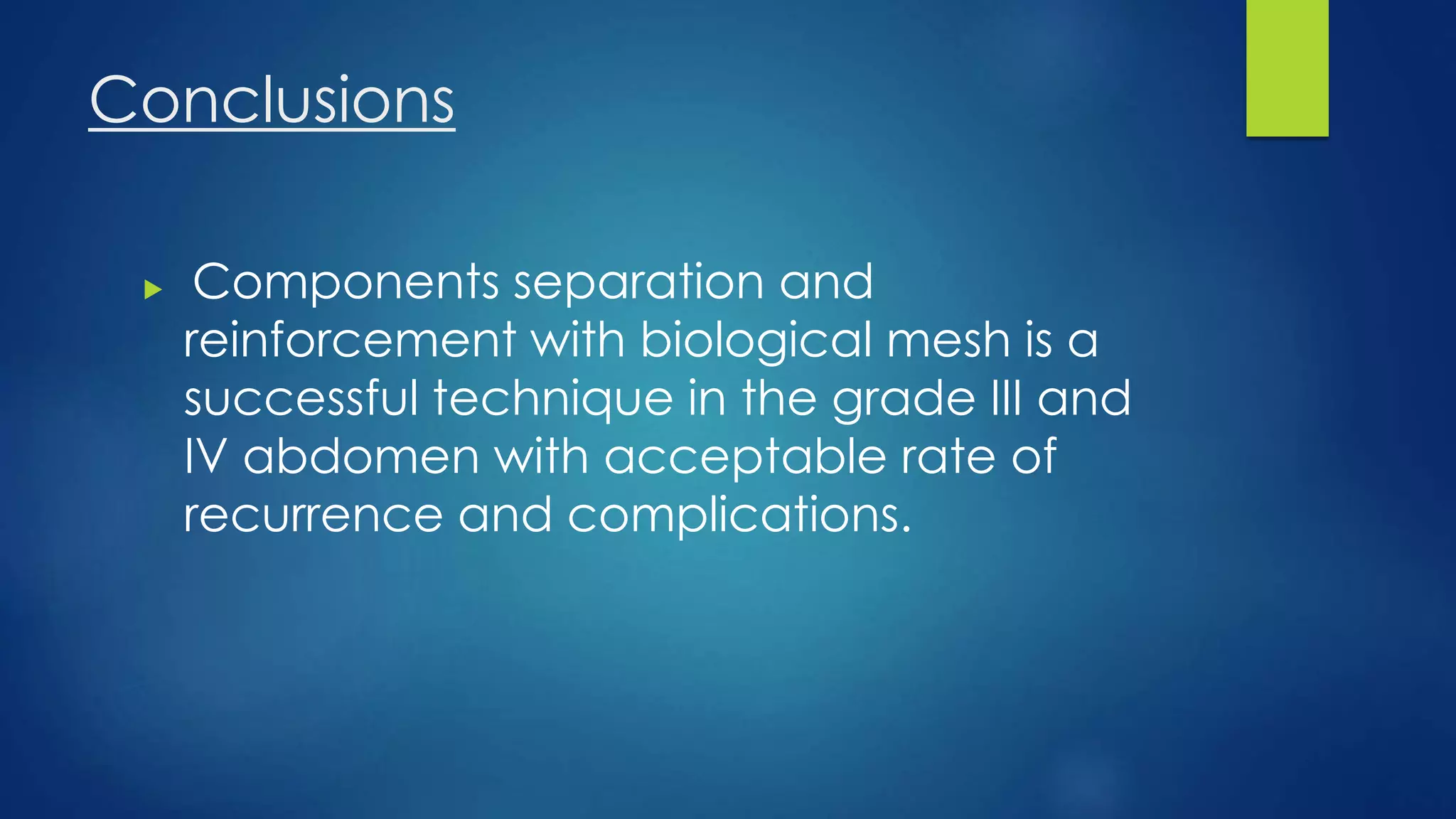 Conclusions

Components separation and reinforcement with biological mesh is a successful technique in the grade III and IV abdomen with acceptable rate of recurrence and complications.